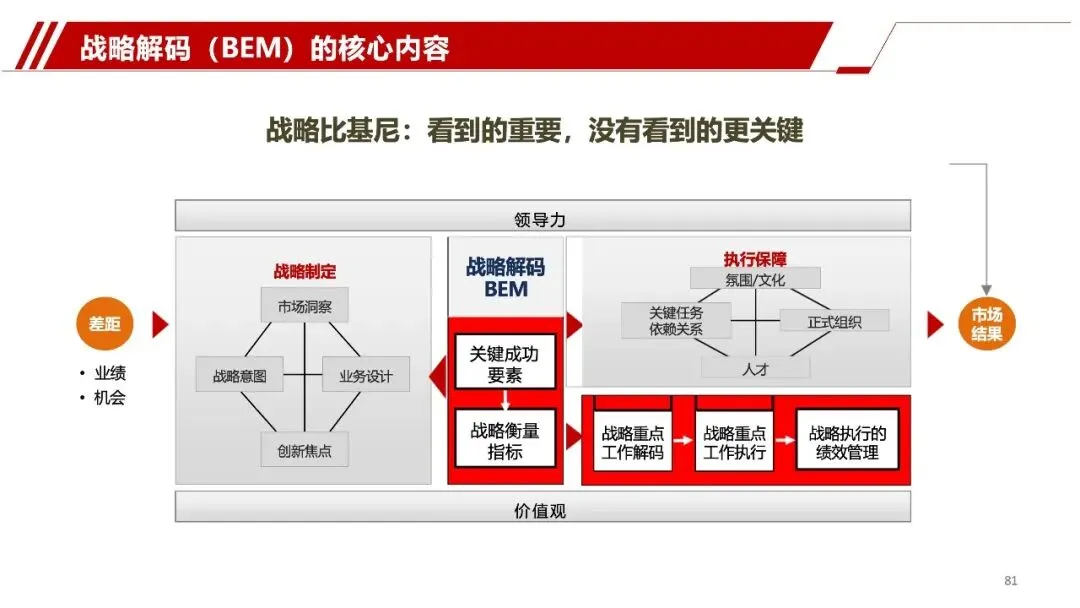 战略解码（BEM）的核心内容

战略比基尼：看到的重要，没有看到的更关键

领导力

差距

• 业绩
• 机会

战略制定

市场洞察

战略意图

业务设计

创新焦点

战略解码
BEM

关键成功要素

战略衡量指标

执行保障

氛围/文化

关键任务依赖关系

正式组织

人才

战略重点工作解码

战略重点工作执行

战略执行的绩效管理

市场结果

价值观

81